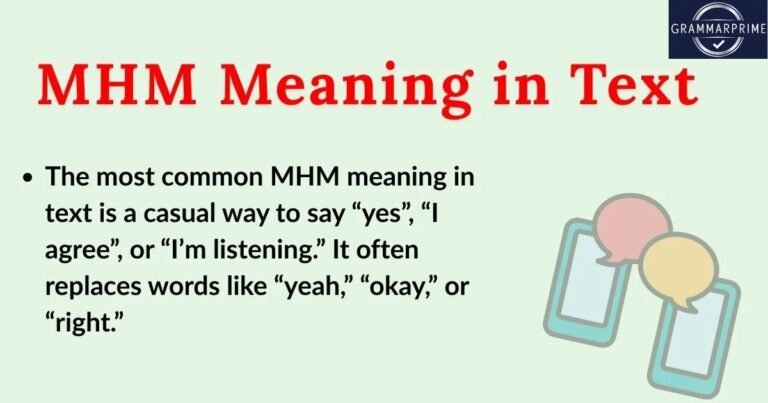 GRAMMARPRIME

MHM Meaning in Text

• The most common MHM meaning in text is a casual way to say “yes”, “I agree”, or “I’m listening.” It often replaces words like “yeah,” “okay,” or “right.”